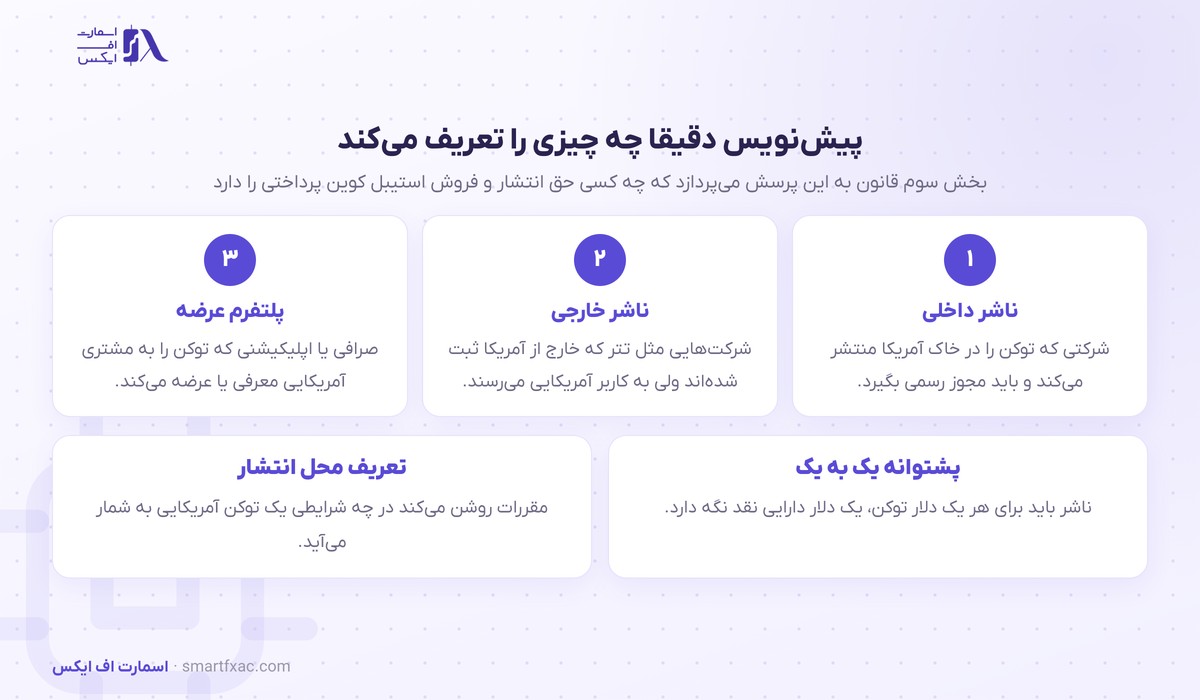 اسمارت
اف
ایکس

پیش‌نویس دقیقا چه چیزی را تعریف می‌کند

بخش سوم قانون به این پرسش می‌پردازد که چه کسی حق انتشار و فروش استیبل کوین پرداختی را دارد

۱
ناشر داخلی
شرکتی که توکن را در خاک آمریکا منتشر می‌کند و باید مجوز رسمی بگیرد.

۲
ناشر خارجی
شرکت‌هایی مثل تتر که خارج از آمریکا ثبت شده‌اند ولی به کاربر آمریکایی می‌رسند.

۳
پلتفرم عرضه
صرافی یا اپلیکیشنی که توکن را به مشتری آمریکایی معرفی یا عرضه می‌کند.

پشتوانه یک به یک
ناشر باید برای هر یک دلار توکن، یک دلار دارایی نقد نگه دارد.

تعریف محل انتشار
مقررات روشن می‌کند در چه شرایطی یک توکن آمریکایی به شمار می‌آید.

اسمارت اف ایکس · smartfxac.com